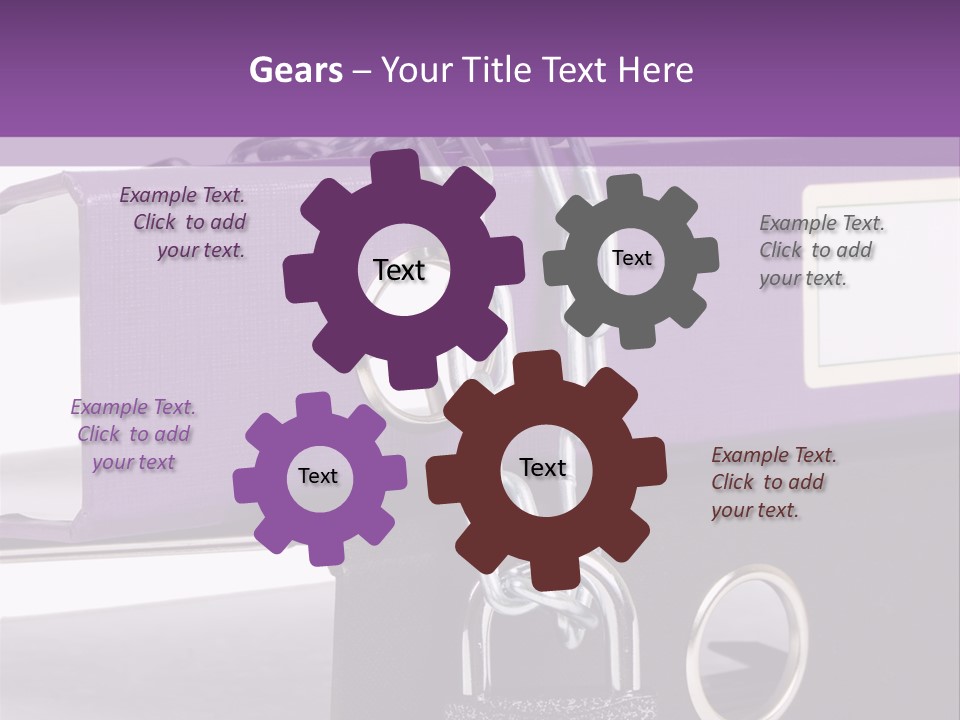 Gears – Your Title Text Here

Example Text. Click to add your text.

Text

Text

Example Text. Click to add your text.

Example Text. Click to add your text

Text

Text

Example Text. Click to add your text.